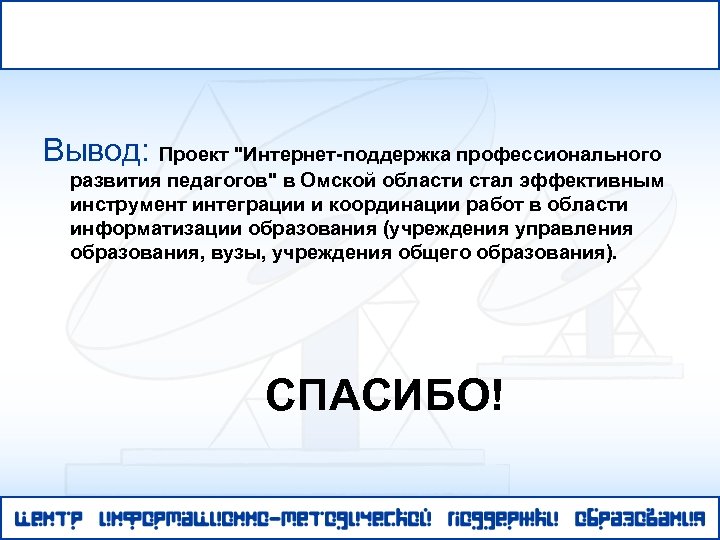 Вывод: Проект "Интернет-поддержка профессионального развития педагогов" в Омской области стал эффективным инструмент интеграции и координации работ в области информатизации образования (учреждения управления образования, вузы, учреждения общего образования).

СПАСИБО!

ЦЕНТР ИНФОРМАЦИОННО-МЕТОДИЧЕСКОЙ ПОДДЕРЖКИ ОБРАЗОВАНИЯ